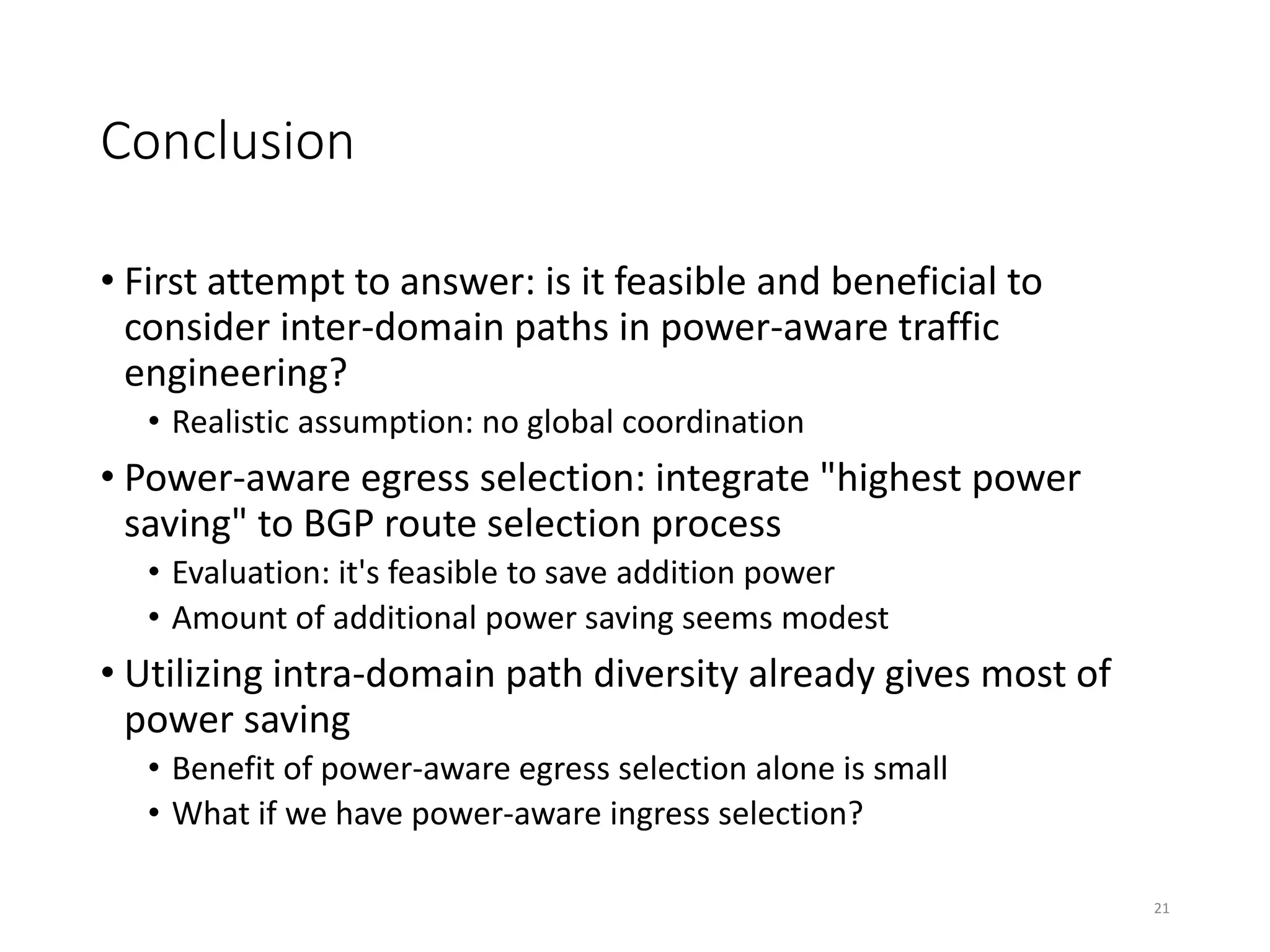 Conclusion

• First attempt to answer: is it feasible and beneficial to consider inter-domain paths in power-aware traffic engineering?
  • Realistic assumption: no global coordination
• Power-aware egress selection: integrate "highest power saving" to BGP route selection process
  • Evaluation: it's feasible to save addition power
  • Amount of additional power saving seems modest
• Utilizing intra-domain path diversity already gives most of power saving
  • Benefit of power-aware egress selection alone is small
  • What if we have power-aware ingress selection?

21